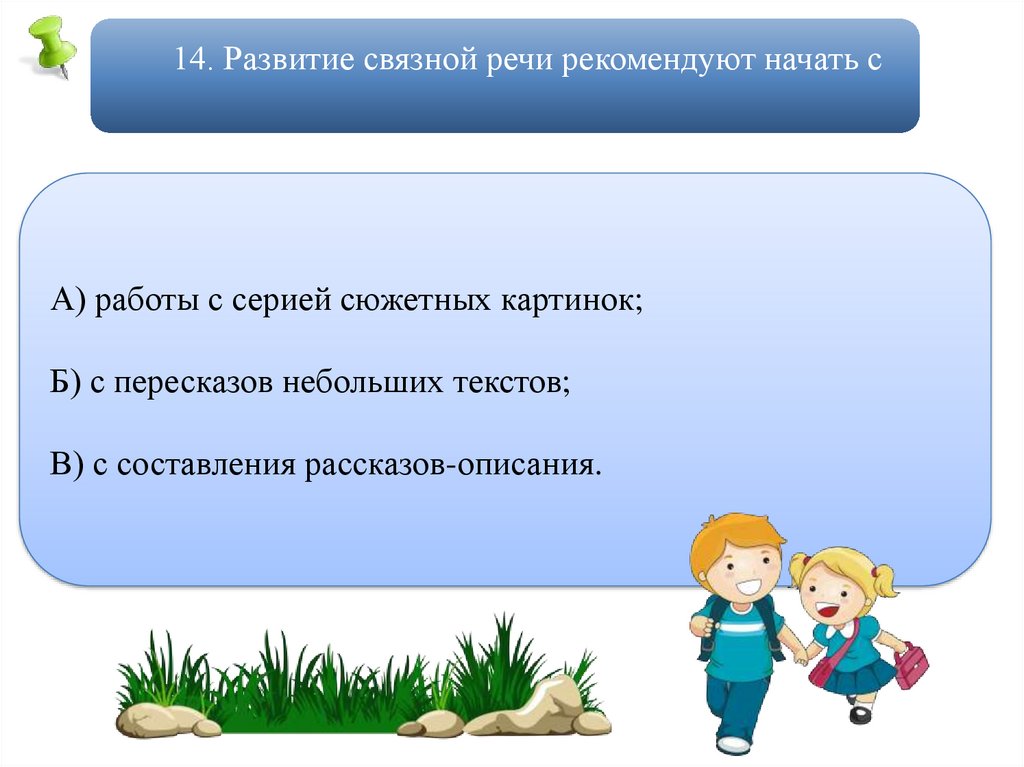 14. Развитие связной речи рекомендуют начать с

А) работы с серией сюжетных картинок;

Б) с пересказов небольших текстов;

В) с составления рассказов-описания.